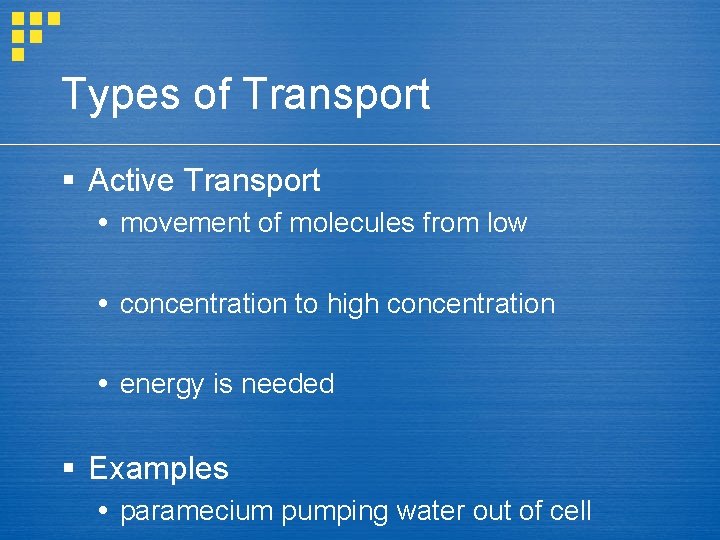 Types of Transport

▪ Active Transport

• movement of molecules from low

• concentration to high concentration

• energy is needed

▪ Examples

• paramecium pumping water out of cell